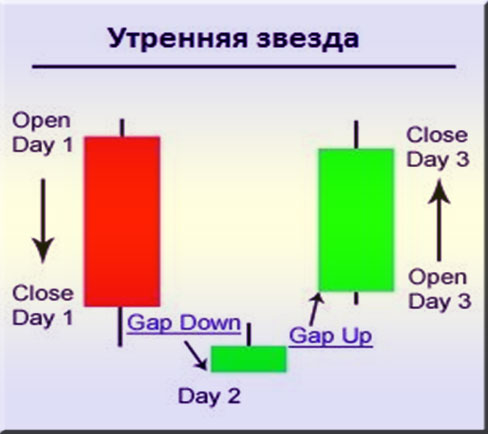 Утренняя звезда

Open Day 1

Close Day 1

Gap Down

Day 2

Gap Up

Close Day 3

Open Day 3